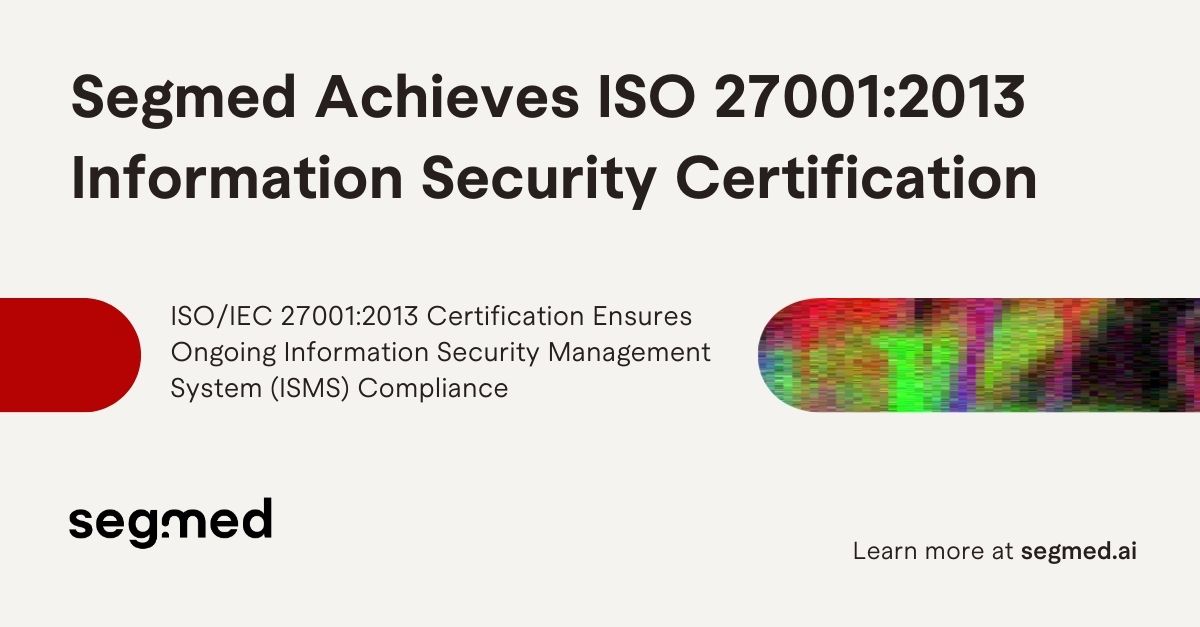 Segmed Achieves ISO 27001:2013 Information Security Certification

ISO/IEC 27001:2013 Certification Ensures Ongoing Information Security Management System (ISMS) Compliance

segmed

Learn more at segmed.ai